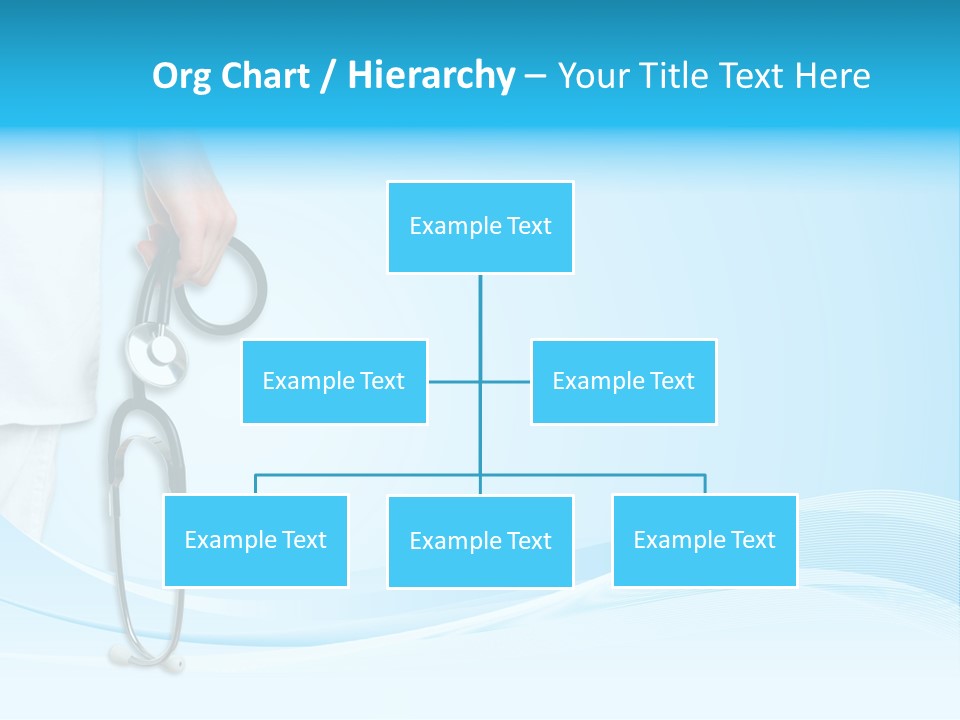 Org Chart / Hierarchy – Your Title Text Here

Example Text

Example Text

Example Text

Example Text

Example Text

Example Text